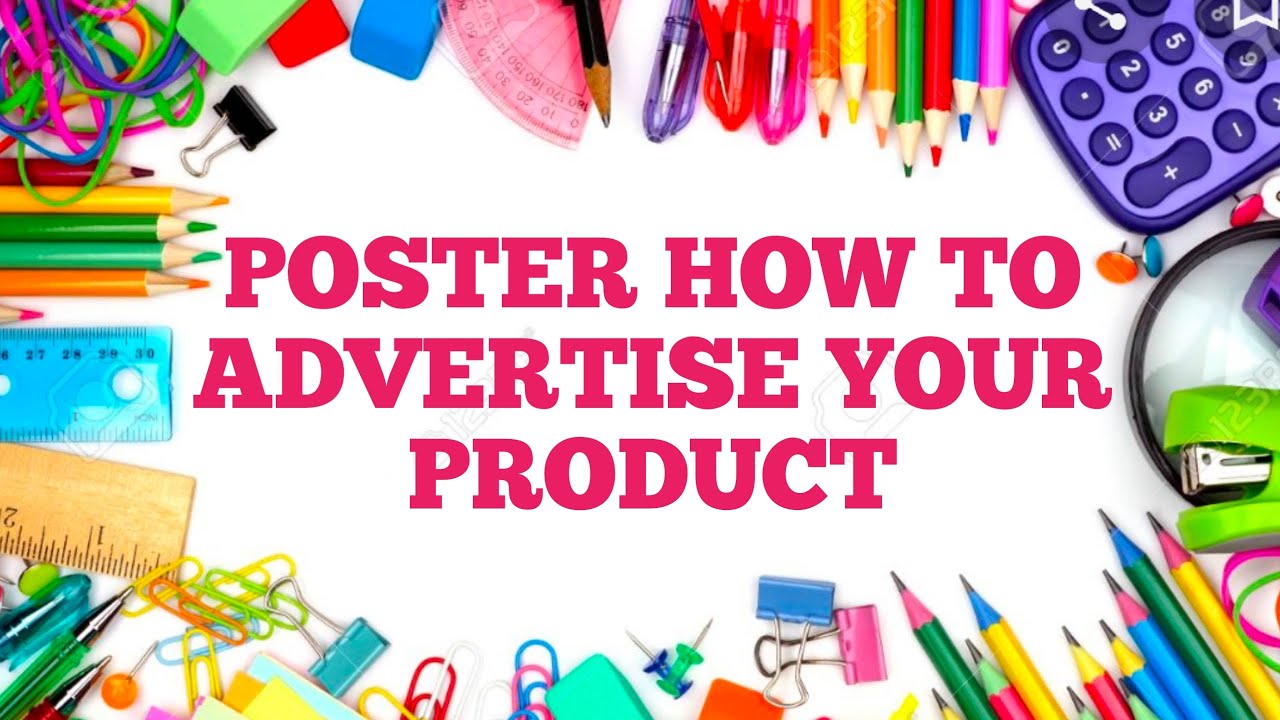 POSTER HOW TO ADVERTISE YOUR PRODUCT